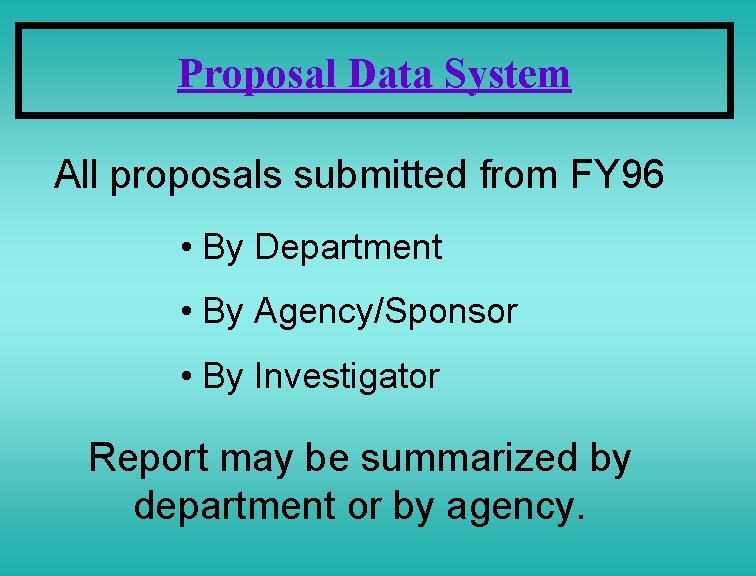 Proposal Data System

All proposals submitted from FY96

• By Department

• By Agency/Sponsor

• By Investigator

Report may be summarized by department or by agency.